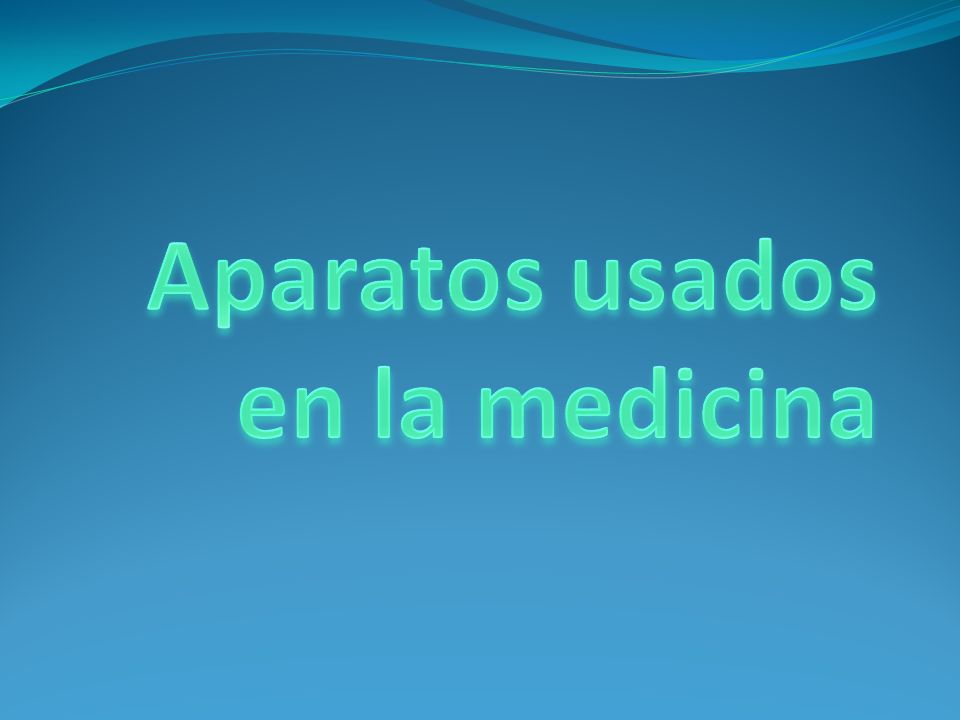 Aparatos usados en la medicina